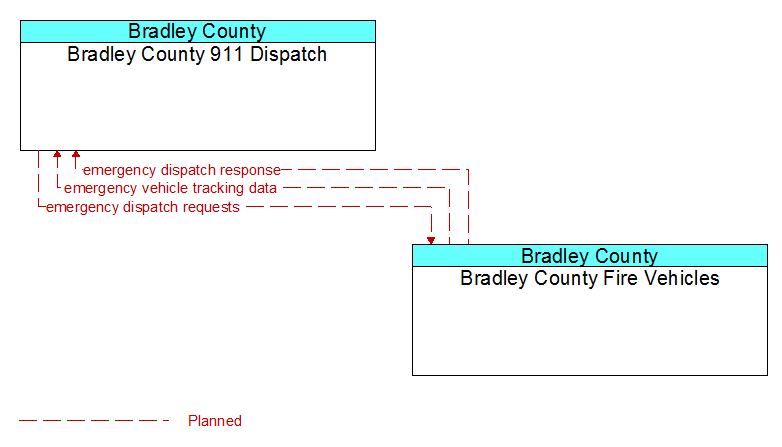 Bradley County
Bradley County 911 Dispatch

emergency dispatch response
emergency vehicle tracking data
emergency dispatch requests

Bradley County
Bradley County Fire Vehicles

Planned